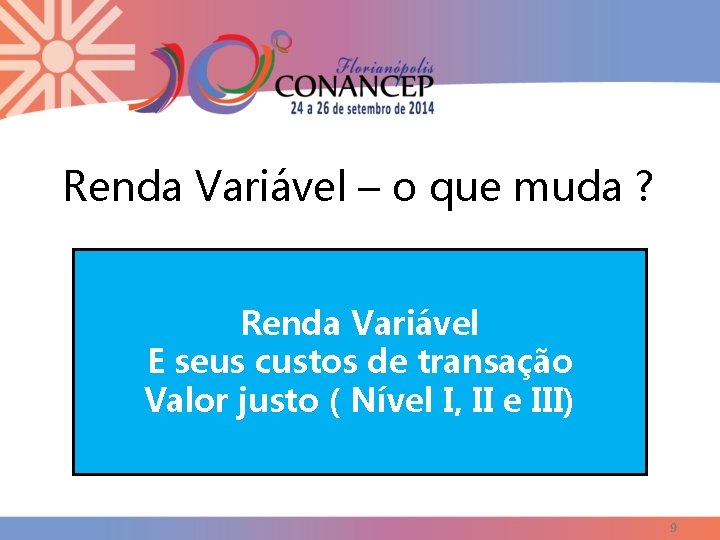 Florianópolis
CONANCEP
24 a 26 de setembro de 2014

Renda Variável – o que muda ?

Renda Variável
E seus custos de transação
Valor justo ( Nível I, II e III)

9